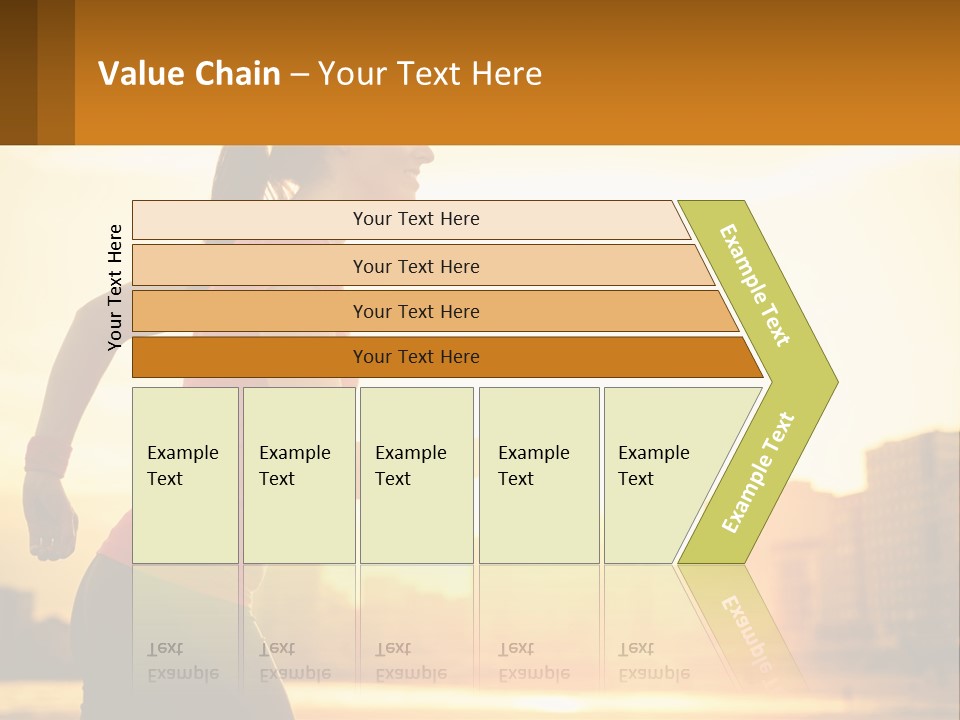 Value Chain – Your Text Here

Your Text Here

Your Text Here

Your Text Here

Your Text Here

Your Text Here

Example Text

Example Text

Example Text

Example Text

Example Text

Example Text

Example Text